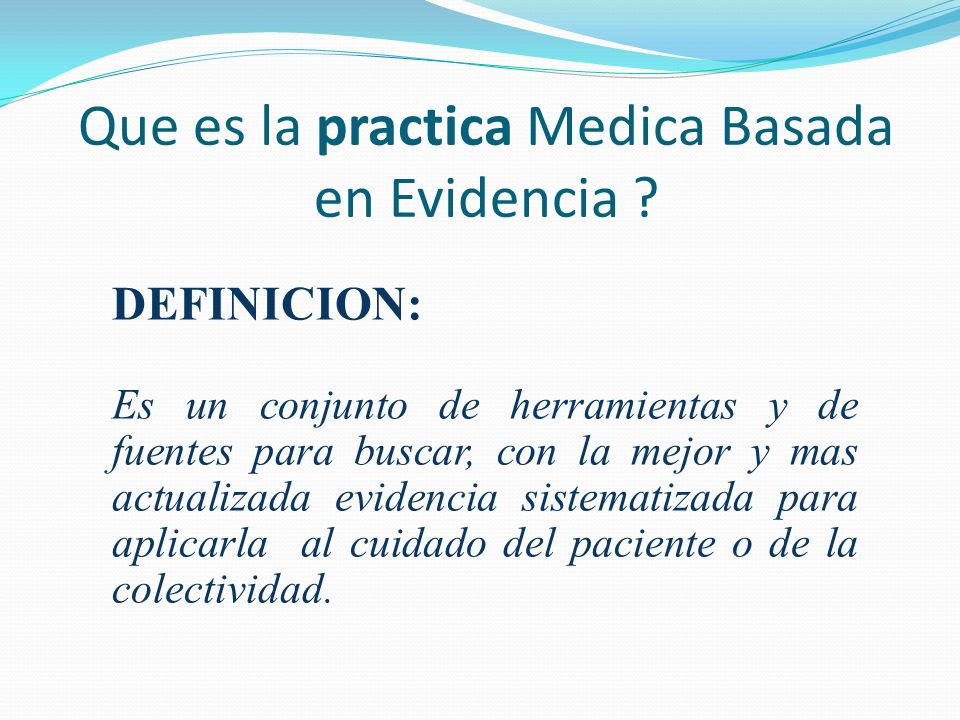 Que es la practica Medica Basada en Evidencia ?

DEFINICION:

Es un conjunto de herramientas y de fuentes para buscar, con la mejor y mas actualizada evidencia sistematizada para aplicarla al cuidado del paciente o de la colectividad.